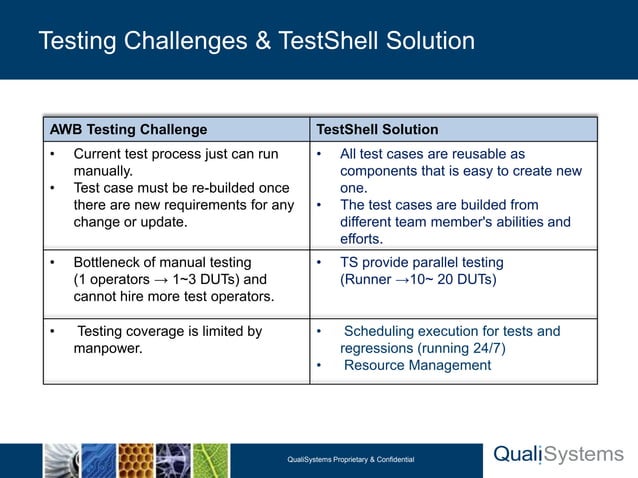 Testing Challenges & TestShell Solution

| AWB Testing Challenge | TestShell Solution |
|---|---|
| • Current test process just can run manually. • Test case must be re-builded once there are new requirements for any change or update. | • All test cases are reusable as components that is easy to create new one. • The test cases are builded from different team member's abilities and efforts. |
| • Bottleneck of manual testing (1 operators → 1~3 DUTs) and cannot hire more test operators. | • TS provide parallel testing (Runner →10~ 20 DUTs) |
| • Testing coverage is limited by manpower. | • Scheduling execution for tests and regressions (running 24/7) • Resource Management |

QualiSystems Proprietary & Confidential

QualiSystems